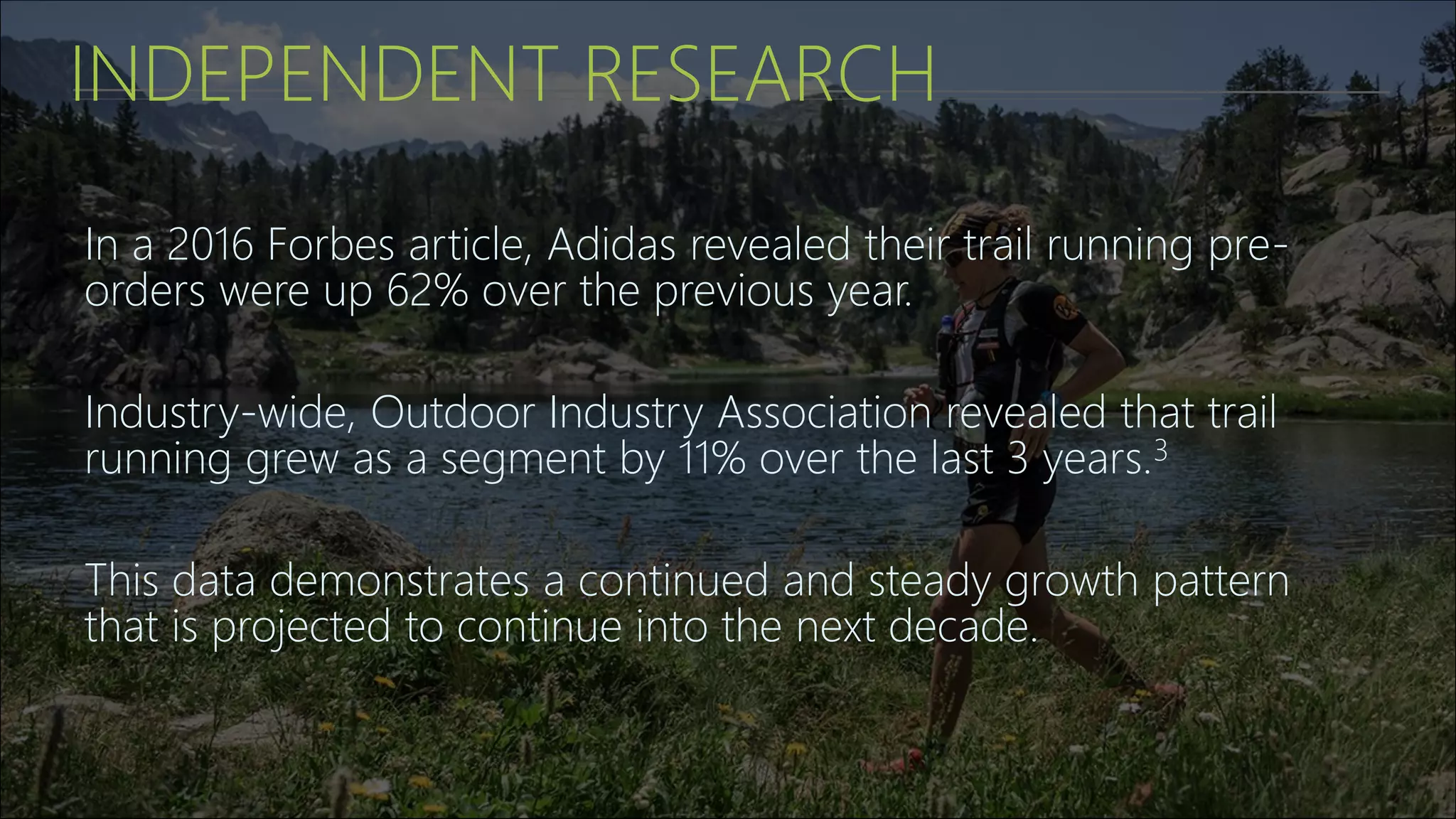 INDEPENDENT RESEARCH

In a 2016 Forbes article, Adidas revealed their trail running pre-orders were up 62% over the previous year.

Industry-wide, Outdoor Industry Association revealed that trail running grew as a segment by 11% over the last 3 years.$^3$

This data demonstrates a continued and steady growth pattern that is projected to continue into the next decade.